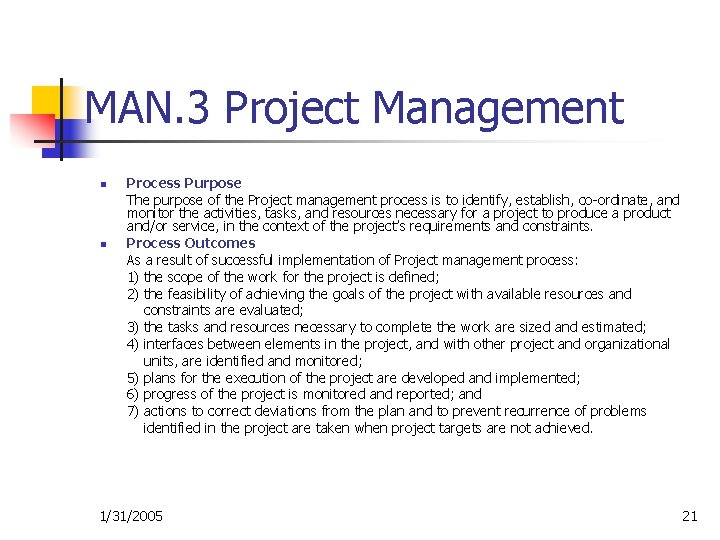 MAN.3 Project Management

Process Purpose
The purpose of the Project management process is to identify, establish, co-ordinate, and monitor the activities, tasks, and resources necessary for a project to produce a product and/or service, in the context of the project's requirements and constraints.

Process Outcomes
As a result of successful implementation of Project management process:
1) the scope of the work for the project is defined;
2) the feasibility of achieving the goals of the project with available resources and constraints are evaluated;
3) the tasks and resources necessary to complete the work are sized and estimated;
4) interfaces between elements in the project, and with other project and organizational units, are identified and monitored;
5) plans for the execution of the project are developed and implemented;
6) progress of the project is monitored and reported; and
7) actions to correct deviations from the plan and to prevent recurrence of problems identified in the project are taken when project targets are not achieved.

1/31/2005

21